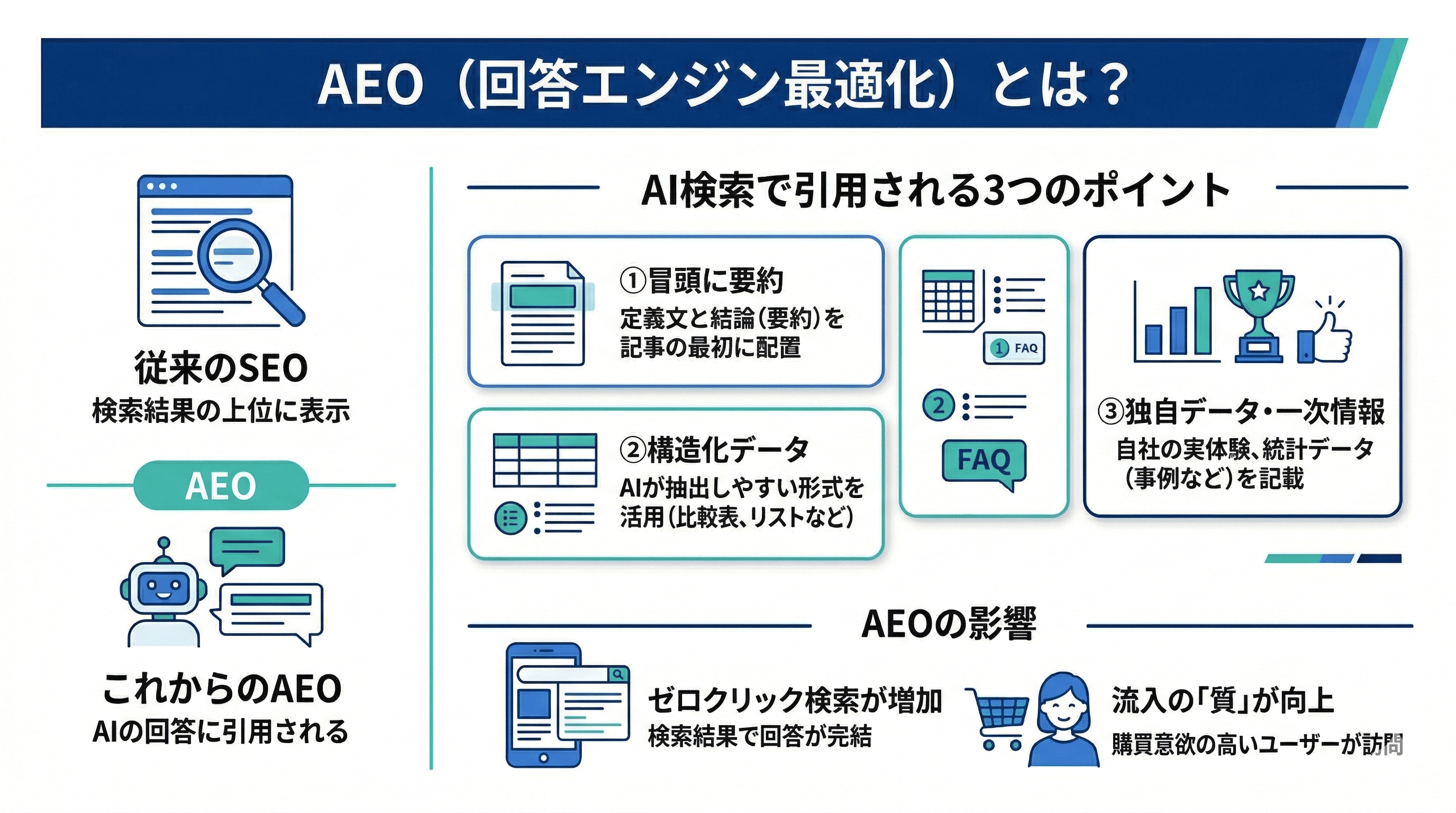 AEO（回答エンジン最適化）とは？

従来のSEO
検索結果の上位に表示

AEO

これからのAEO
AIの回答に引用される

AI検索で引用される3つのポイント

①冒頭に要約
定義文と結論(要約)を記事の最初に配置

②構造化データ
AIが抽出しやすい形式を活用(比較表、リストなど)

① FAQ
②
FAQ

③独自データ・一次情報
自社の実体験、統計データ（事例など）を記載

AEOの影響

ゼロクリック検索が増加
検索結果で回答が完結

流入の「質」が向上
購買意欲の高いユーザーが訪問